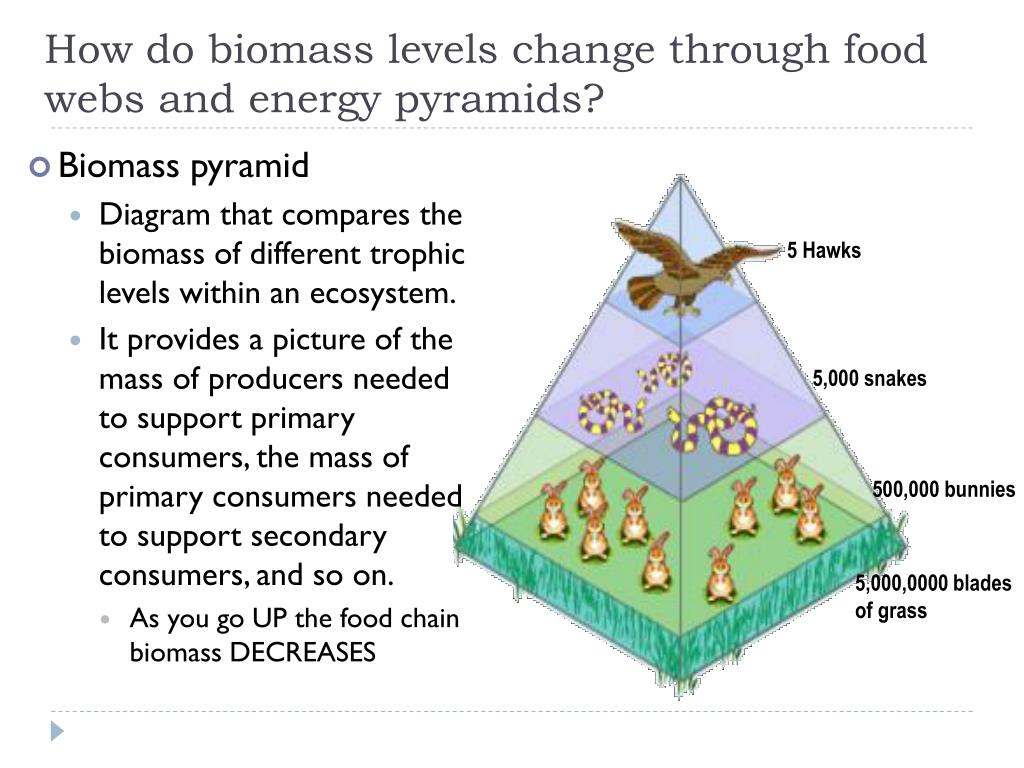 How do biomass levels change through food webs and energy pyramids?

Biomass pyramid

Diagram that compares the biomass of different trophic levels within an ecosystem.

It provides a picture of the mass of producers needed to support primary consumers, the mass of primary consumers needed to support secondary consumers, and so on.

As you go UP the food chain biomass DECREASES

5 Hawks

5,000 snakes

500,000 bunnies

5,000,0000 blades of grass